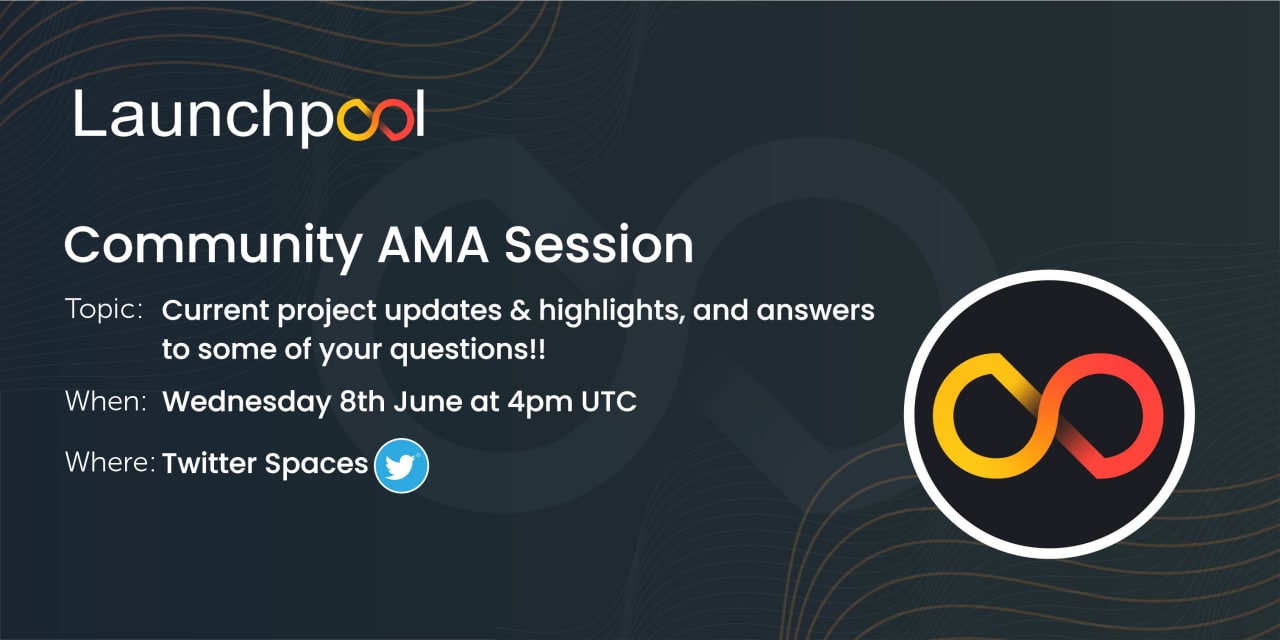 Launchpool

Community AMA Session

Topic: Current project updates & highlights, and answers to some of your questions!!

When: Wednesday 8th June at 4pm UTC

Where: Twitter Spaces